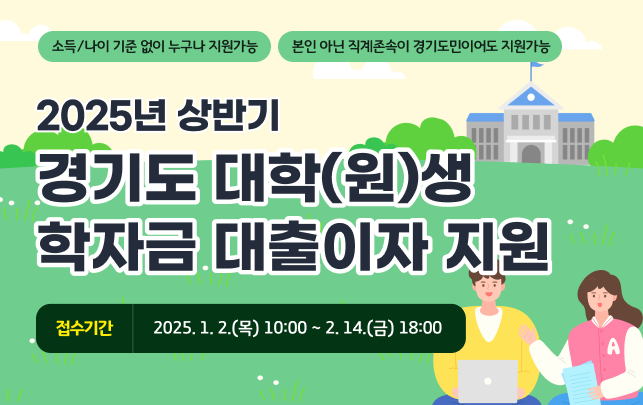 소득/나이 기준 없이 누구나 지원가능

본인 아닌 직계존속이 경기도민이어도 지원가능

2025년 상반기

경기도 대학(원)생 학자금 대출이자 지원

접수기간

2025. 1. 2.(목) 10:00 ~ 2. 14.(금) 18:00

A